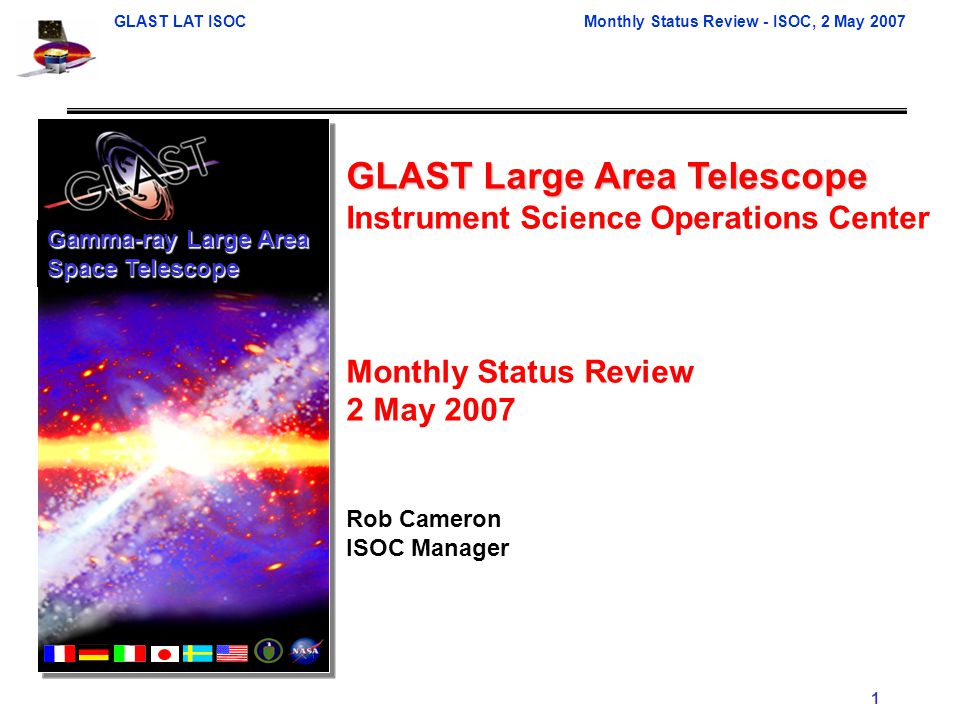 GLAST LAT ISOC

Monthly Status Review - ISOC, 2 May 2007

GLAST

Gamma-ray Large Area Space Telescope

NASA

GLAST Large Area Telescope
Instrument Science Operations Center

Monthly Status Review
2 May 2007

Rob Cameron
ISOC Manager

1